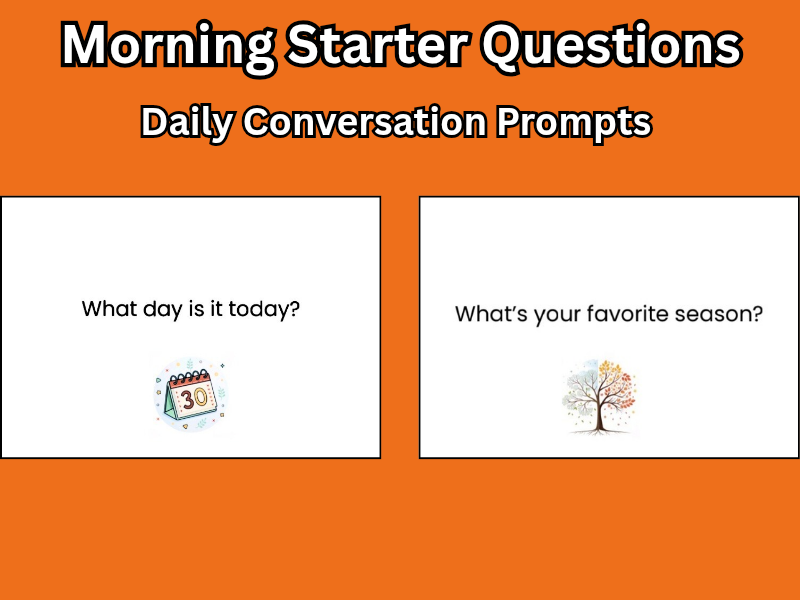 Morning Starter Questions

Daily Conversation Prompts

What day is it today?

30

What's your favorite season?